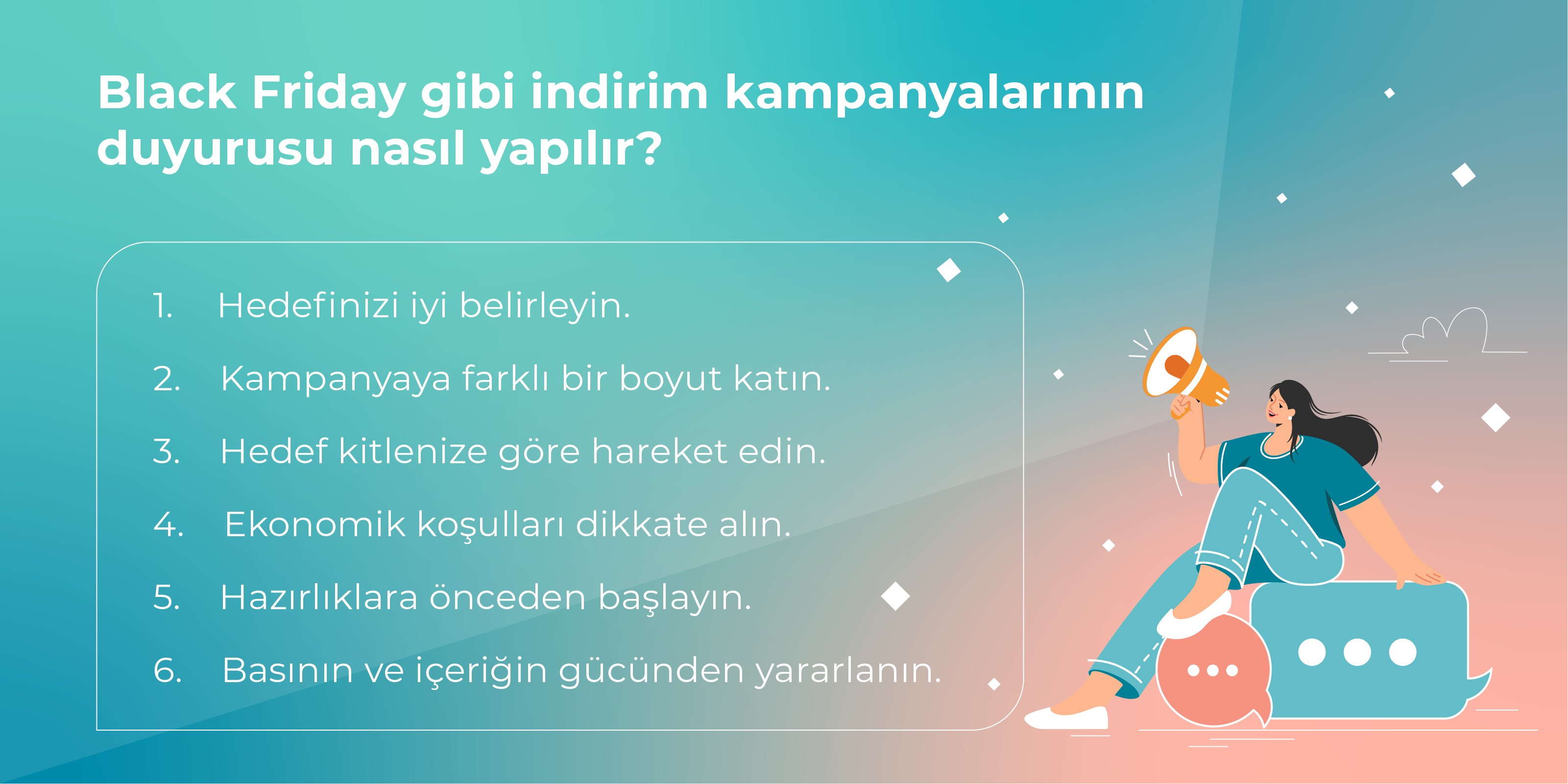 Black Friday gibi indirim kampanyalarının duyurusu nasıl yapılır?

1. Hedefinizi iyi belirleyin.
2. Kampanyaya farklı bir boyut katın.
3. Hedef kitlenize göre hareket edin.
4. Ekonomik koşulları dikkate alın.
5. Hazırlıklara önceden başlayın.
6. Basının ve içeriğin gücünden yararlanın.